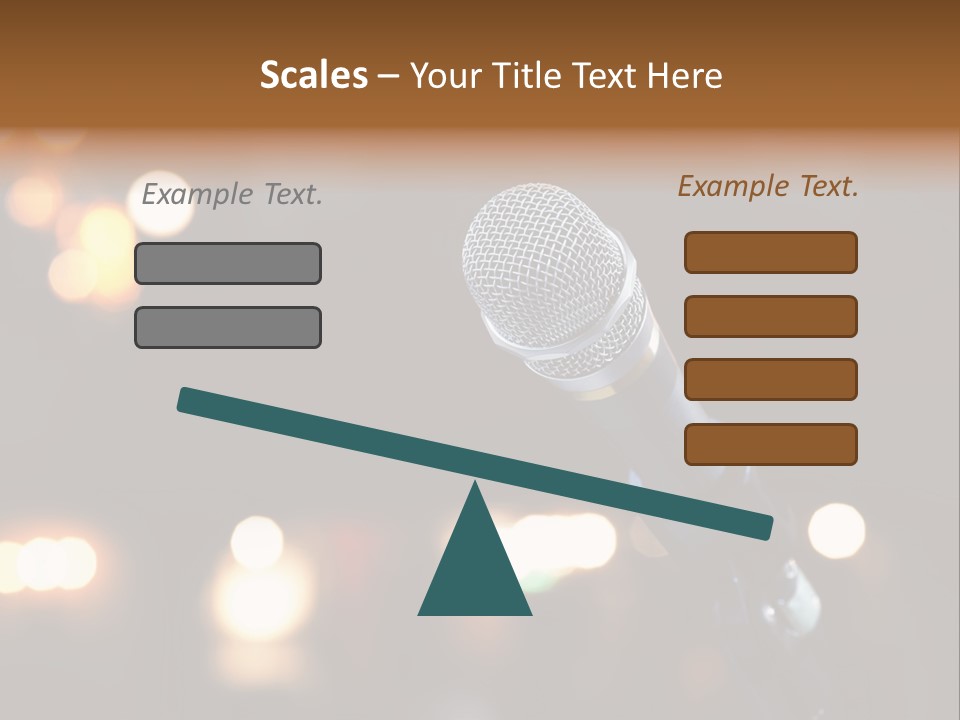 Scales – Your Title Text Here

Example Text.

Example Text.